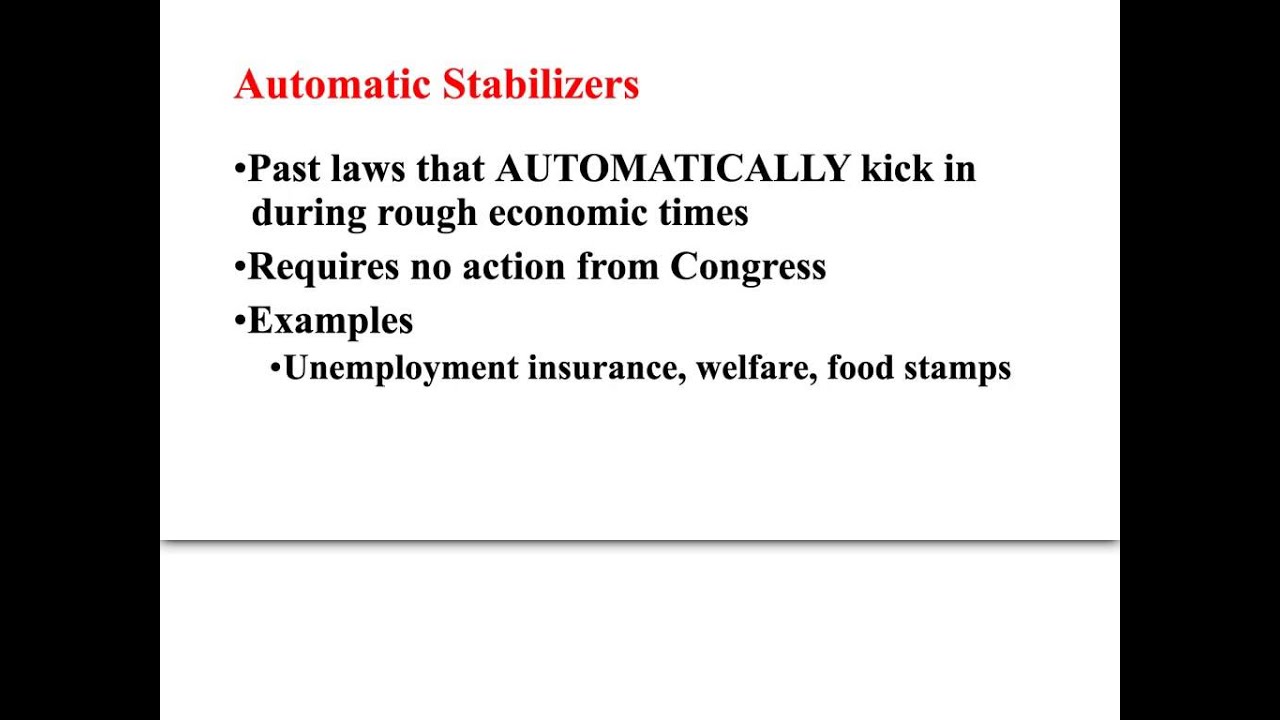 Automatic Stabilizers

•Past laws that AUTOMATICALLY kick in during rough economic times

•Requires no action from Congress

•Examples

•Unemployment insurance, welfare, food stamps